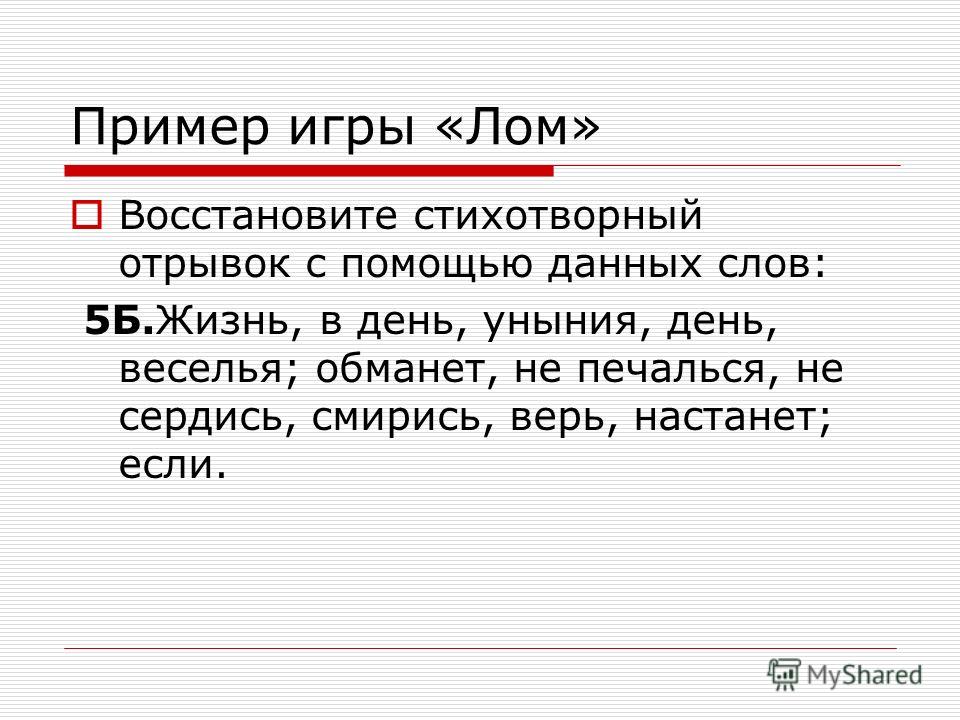 Пример игры «Лом»

Восстановите стихотворный отрывок с помощью данных слов:

5Б.Жизнь, в день, уныния, день, веселья; обманет, не печалься, не сердись, смирись, верь, настанет; если.

MyShared